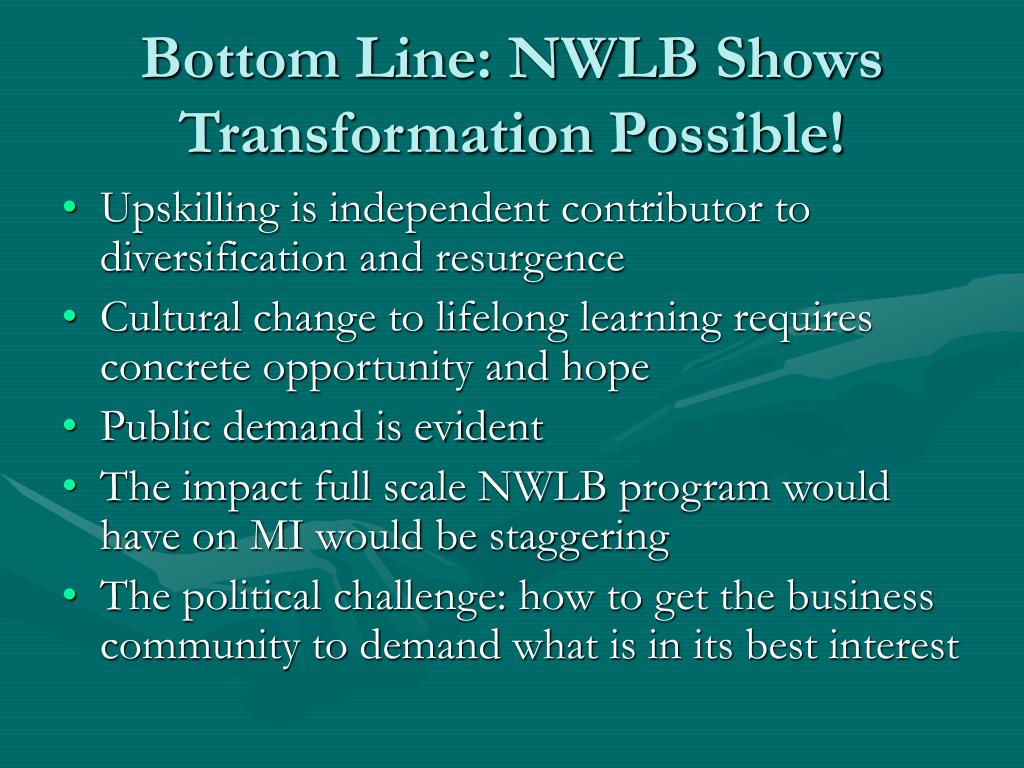 Bottom Line: NWLB Shows Transformation Possible!

• Upskilling is independent contributor to diversification and resurgence
• Cultural change to lifelong learning requires concrete opportunity and hope
• Public demand is evident
• The impact full scale NWLB program would have on MI would be staggering
• The political challenge: how to get the business community to demand what is in its best interest